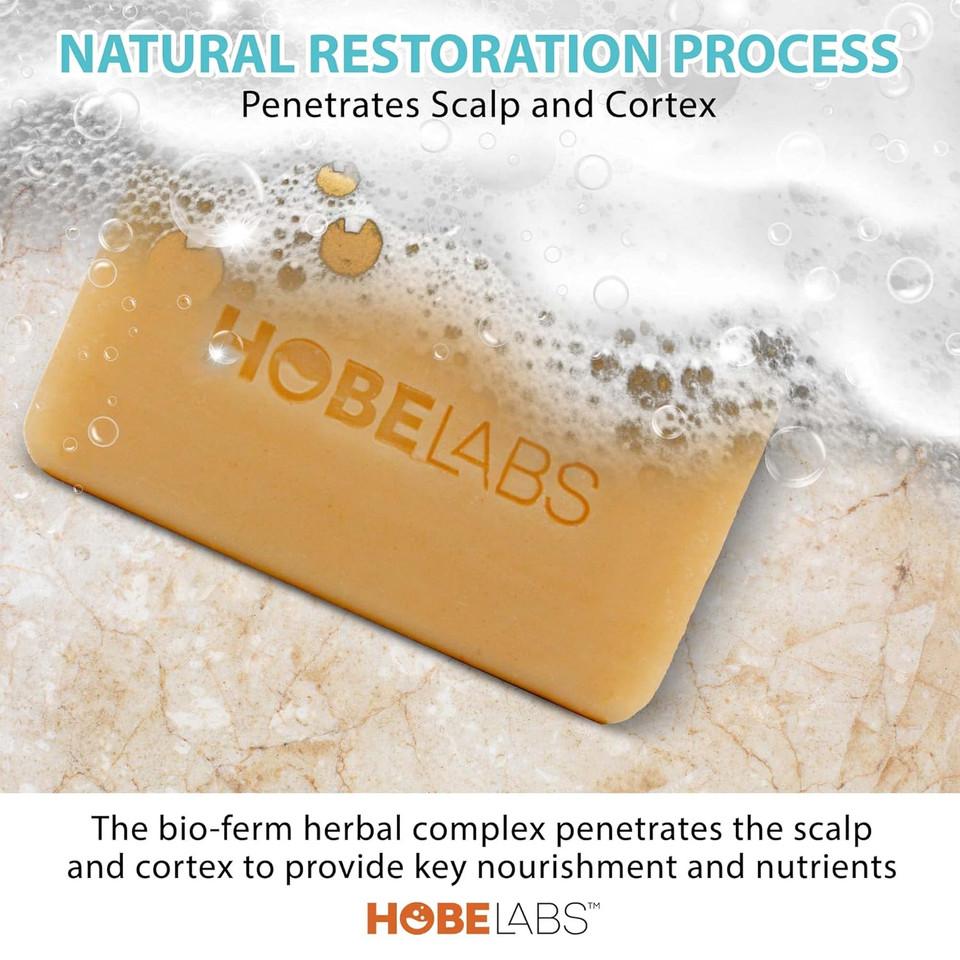 NATURAL RESTORATION PROCESS
Penetrates Scalp and Cortex

HOBELABS

The bio-ferm herbal complex penetrates the scalp and cortex to provide key nourishment and nutrients

HOBELABS™